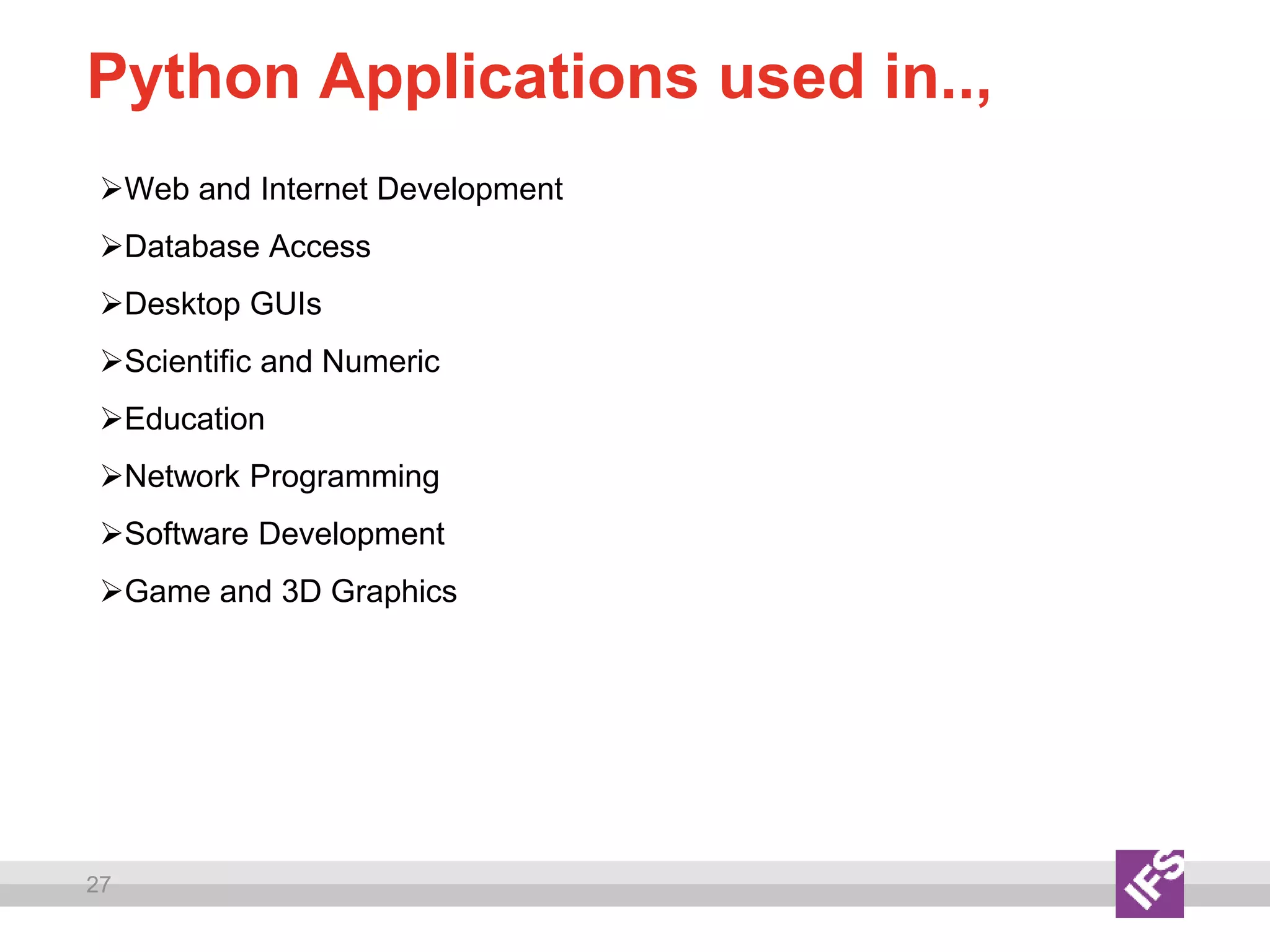 Python Applications used in..,

➢Web and Internet Development

➢Database Access

➢Desktop GUIs

➢Scientific and Numeric

➢Education

➢Network Programming

➢Software Development

➢Game and 3D Graphics

27

IFS